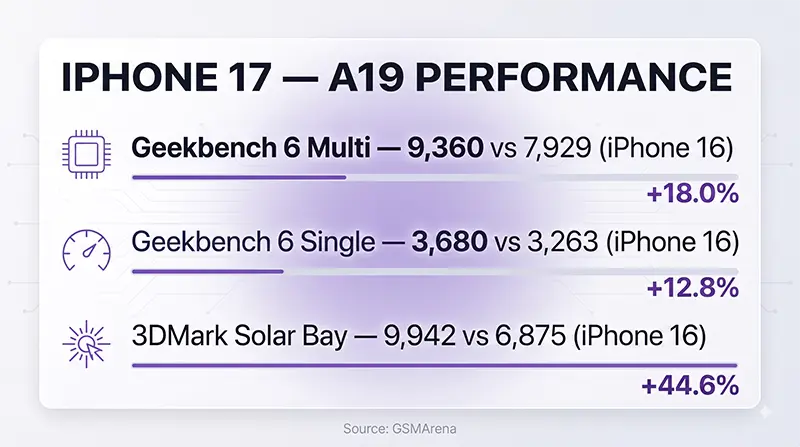 IPHONE 17 — A19 PERFORMANCE

Geekbench 6 Multi — 9,360 vs 7,929 (iPhone 16)

+18.0%

Geekbench 6 Single — 3,680 vs 3,263 (iPhone 16)

+12.8%

3DMark Solar Bay — 9,942 vs 6,875 (iPhone 16)

+44.6%

Source: GSMArena